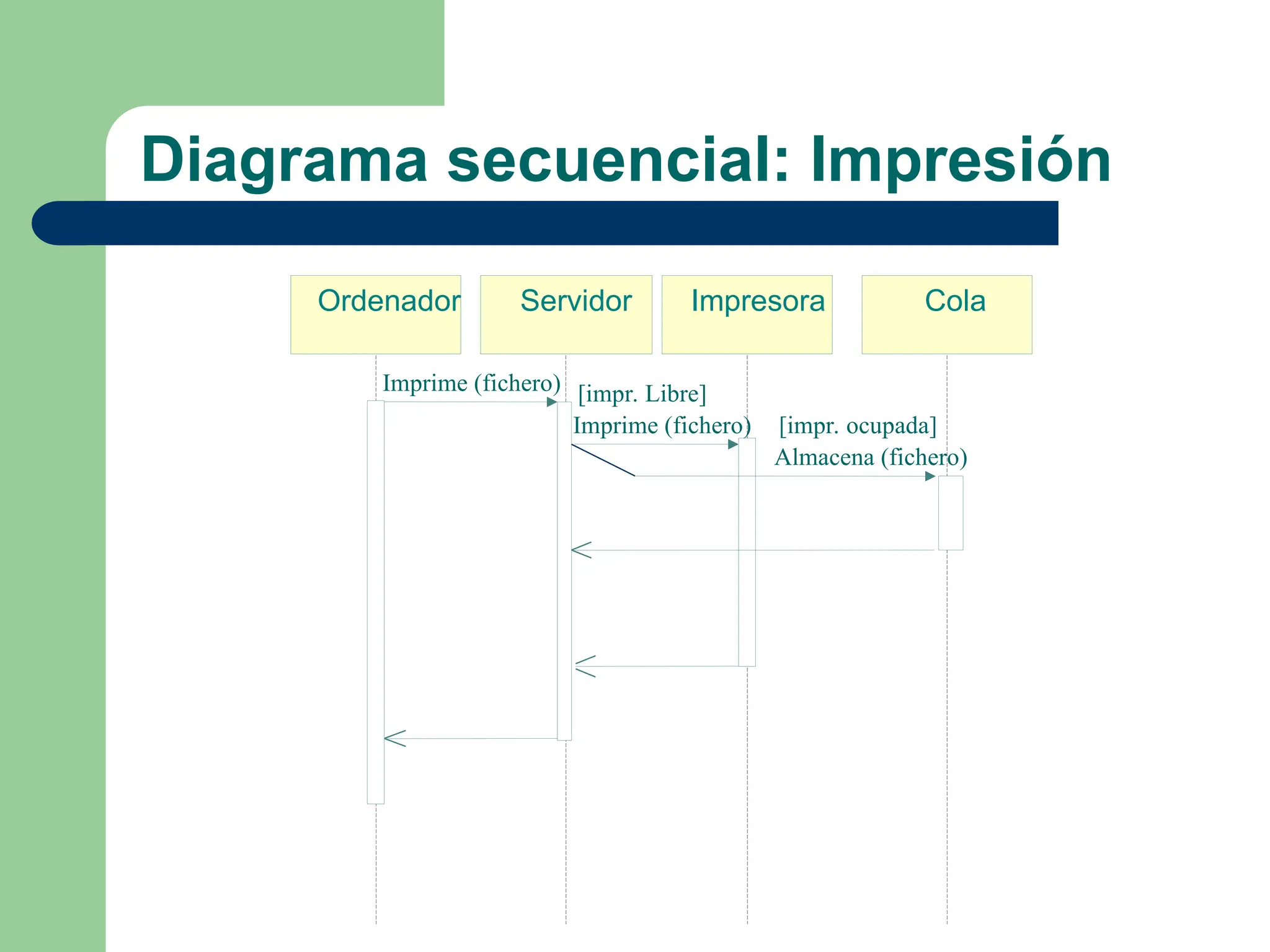 Diagrama secuencial: Impresión

Ordenador

Servidor

Impresora

Cola

Imprime (fichero)

[impr. Libre]
Imprime (fichero)

[impr. ocupada]
Almacena (fichero)